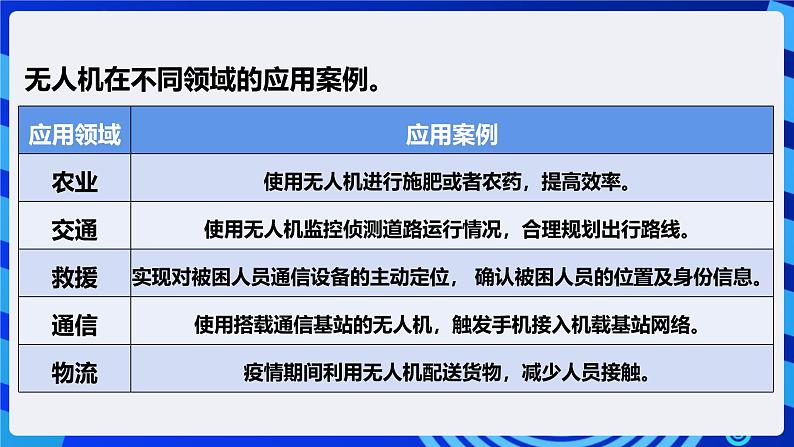 无人机在不同领域的应用案例。

| 应用领域 | 应用案例 |
|---|---|
| 农业 | 使用无人机进行施肥或者农药，提高效率。 |
| 交通 | 使用无人机监控侦测道路运行情况，合理规划出行路线。 |
| 救援 | 实现对被困人员通信设备的主动定位， 确认被困人员的位置及身份信息。 |
| 通信 | 使用搭载通信基站的无人机，触发手机接入机载基站网络。 |
| 物流 | 疫情期间利用无人机配送货物，减少人员接触。 |